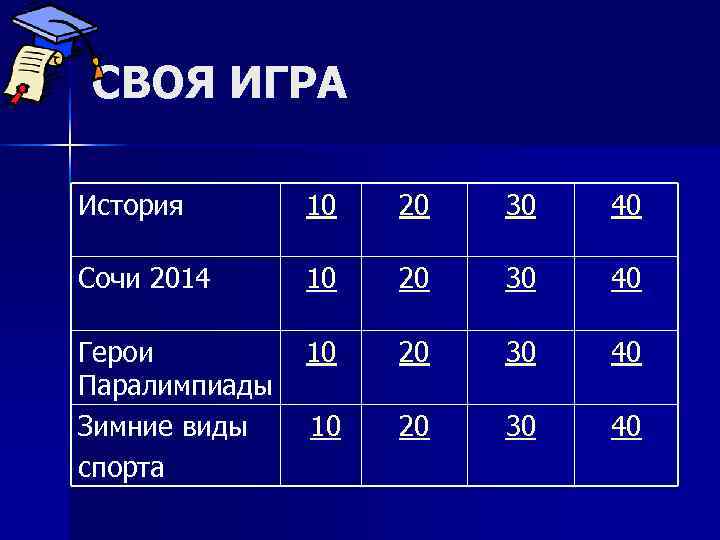 СВОЯ ИГРА

| История | 10 | 20 | 30 | 40 |
|---|---|---|---|---|
| Сочи 2014 | 10 | 20 | 30 | 40 |
| Герои Паралимпиады | 10 | 20 | 30 | 40 |
| Зимние виды спорта | 10 | 20 | 30 | 40 |